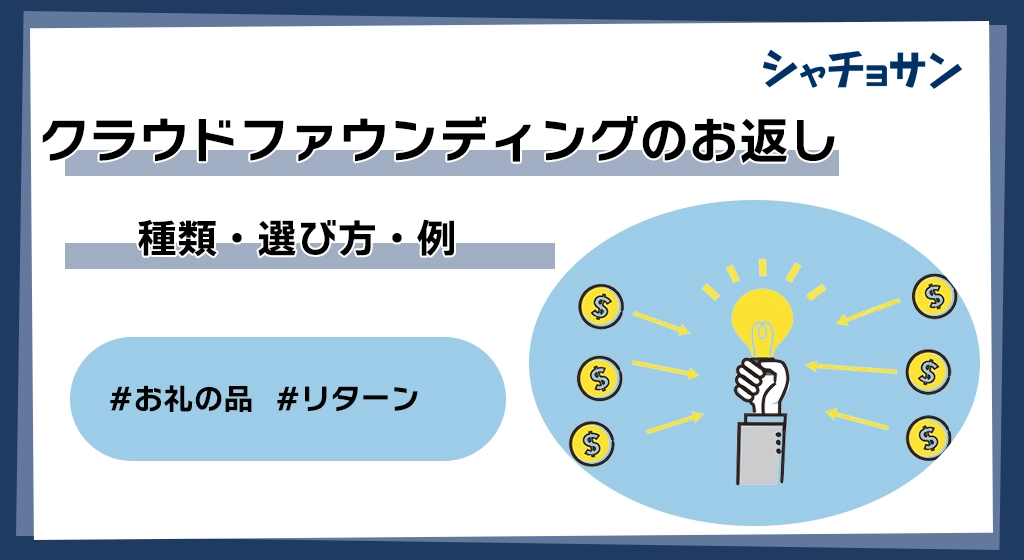 シャチョサン

クラウドファウンディングのお返し

種類・選び方・例

#お礼の品 #リターン